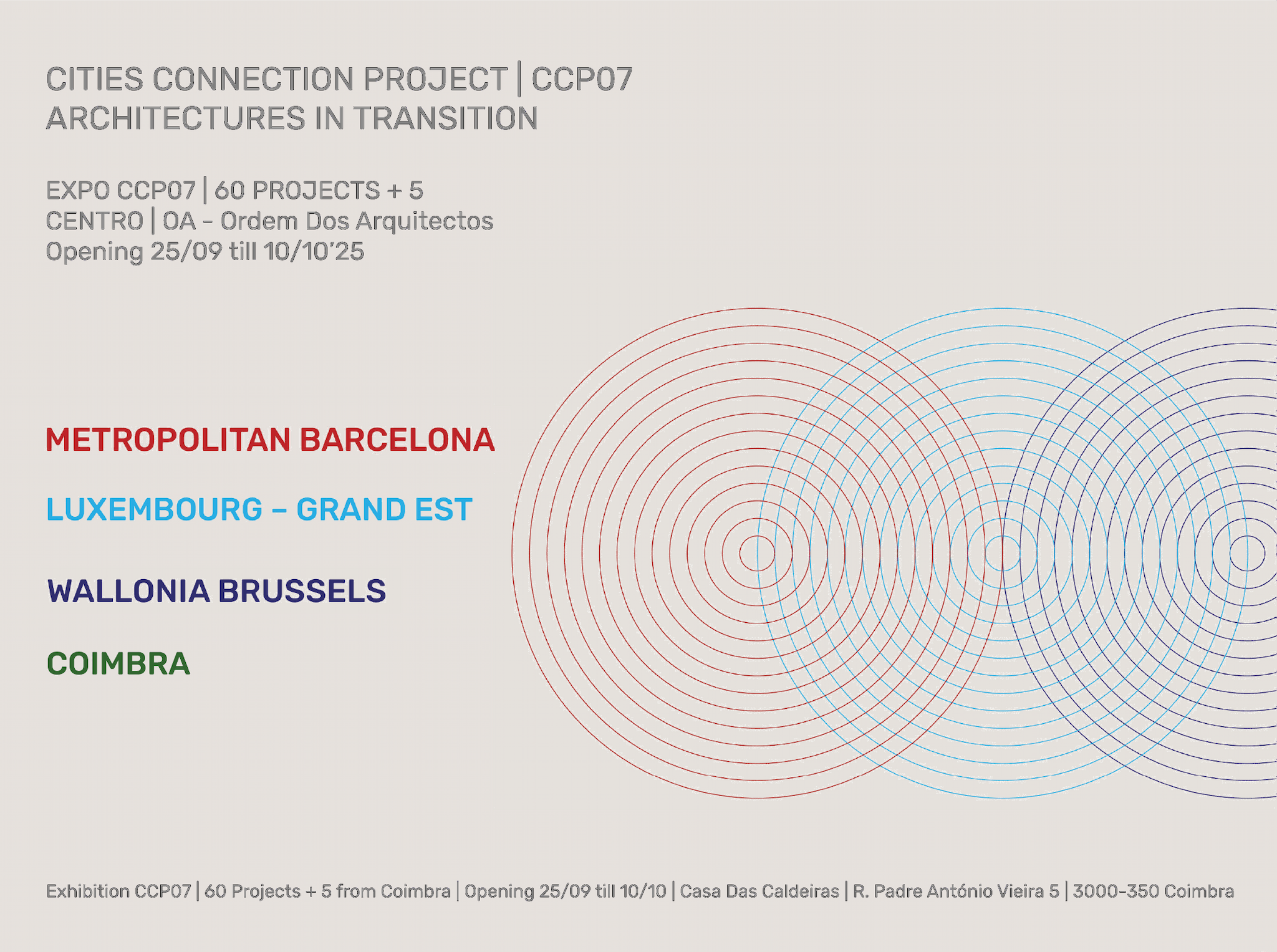 CITIES CONNECTION PROJECT | CCP07
ARCHITECTURES IN TRANSITION

EXPO CCP07 | 60 PROJECTS + 5
CENTRO | OA - Ordem Dos Arquitectos
Opening 25/09 till 10/10'25

METROPOLITAN BARCELONA

LUXEMBOURG – GRAND EST

WALLONIA BRUSSELS

COIMBRA

Exhibition CCP07 | 60 Projects + 5 from Coimbra | Opening 25/09 till 10/10 | Casa Das Caldeiras | R. Padre António Vieira 5 | 3000-350 Coimbra